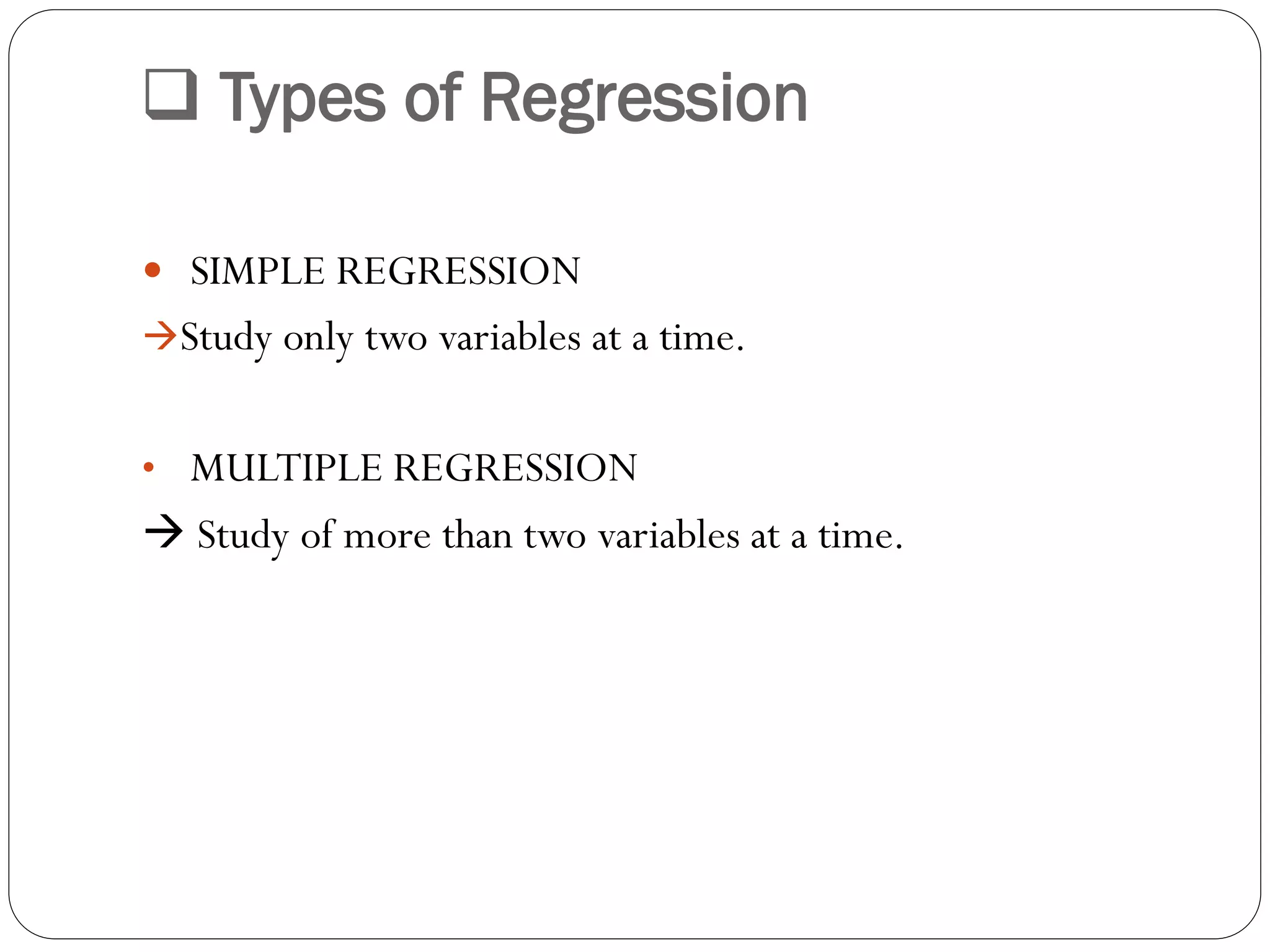 ❑ Types of Regression

• SIMPLE REGRESSION

→Study only two variables at a time.

• MULTIPLE REGRESSION

→ Study of more than two variables at a time.